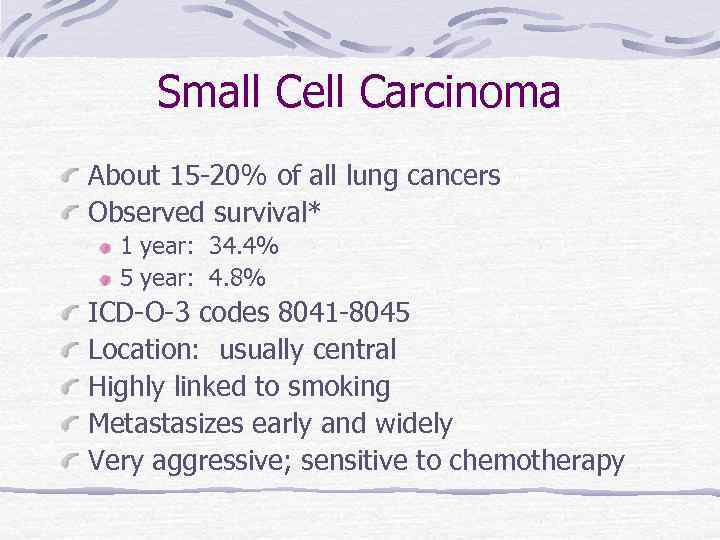 Small Cell Carcinoma

About 15-20% of all lung cancers
Observed survival*
1 year: 34.4%
5 year: 4.8%
ICD-O-3 codes 8041-8045
Location: usually central
Highly linked to smoking
Metastasizes early and widely
Very aggressive; sensitive to chemotherapy